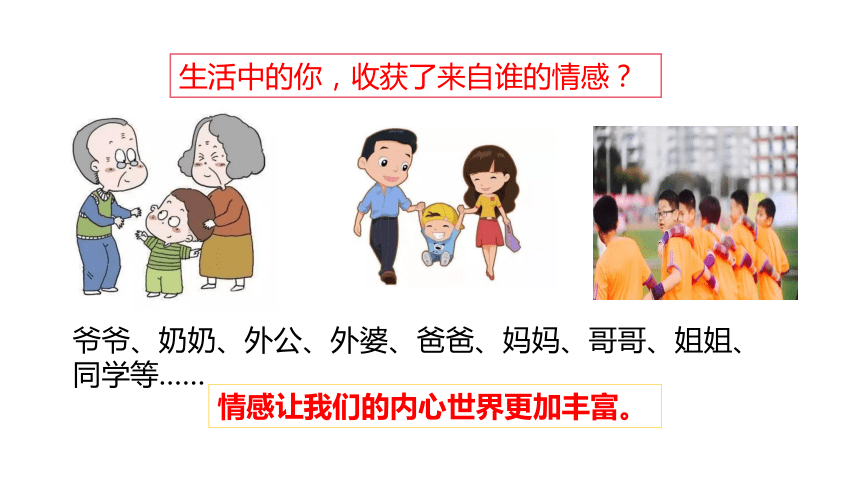 生活中的你，收获了来自谁的情感？

爷爷、奶奶、外公、外婆、爸爸、妈妈、哥哥、姐姐、同学等……

情感让我们的内心世界更加丰富。